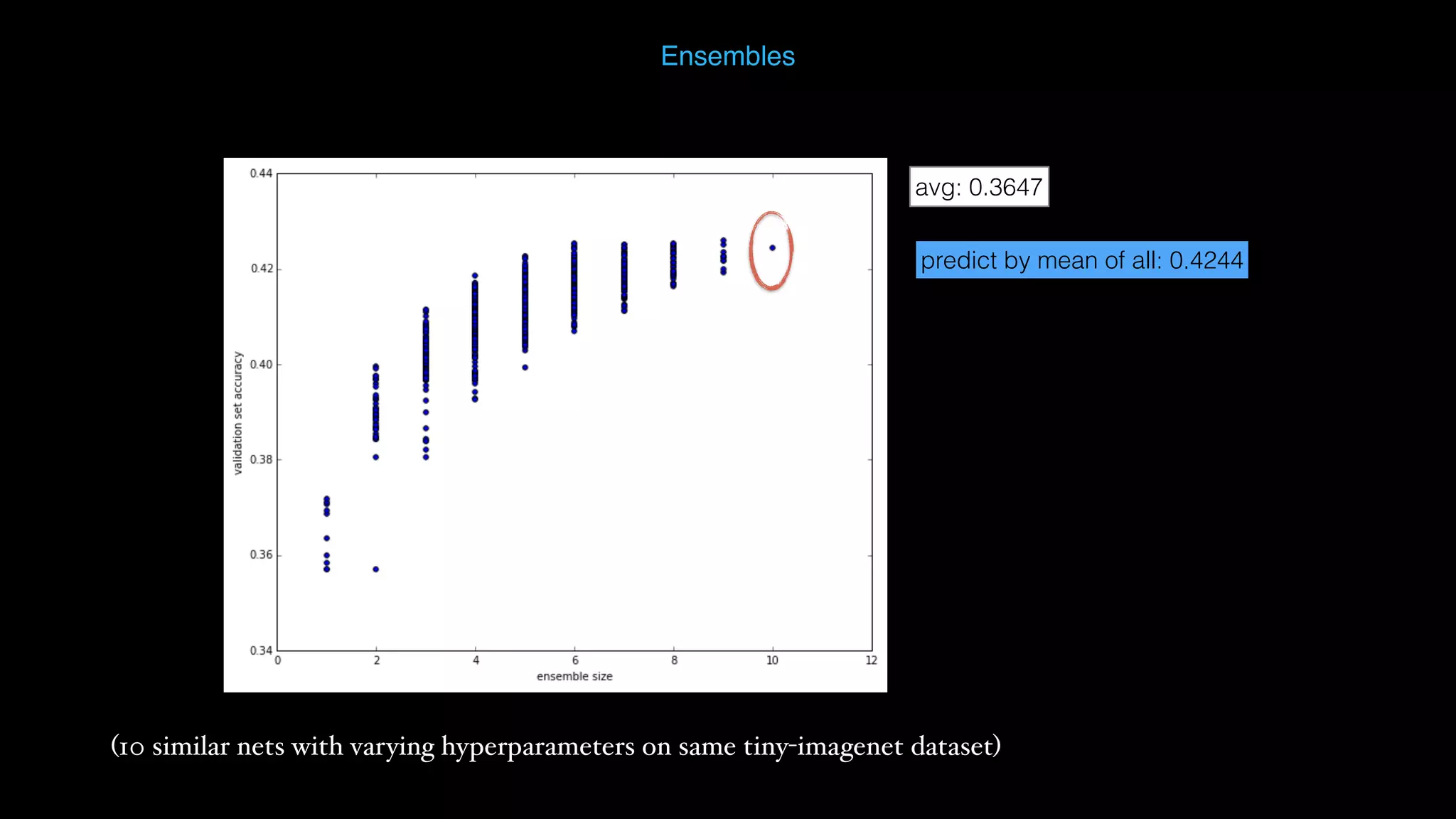 Ensembles

0.44
0.42
0.40
0.38
0.36
0.34
validation set accuracy
0
2
4
6
8
10
12
ensemble size

avg: 0.3647

predict by mean of all: 0.4244

(10 similar nets with varying hyperparameters on same tiny-imagenet dataset)